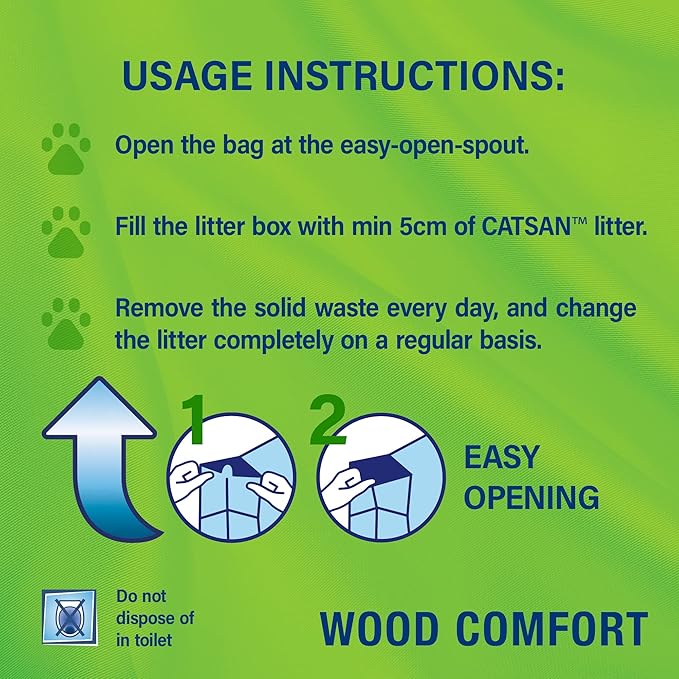 USAGE INSTRUCTIONS:

Open the bag at the easy-open-spout.

Fill the litter box with min 5cm of CATSAN™ litter.

Remove the solid waste every day, and change the litter completely on a regular basis.

1

2

EASY OPENING

Do not dispose of in toilet

WOOD COMFORT